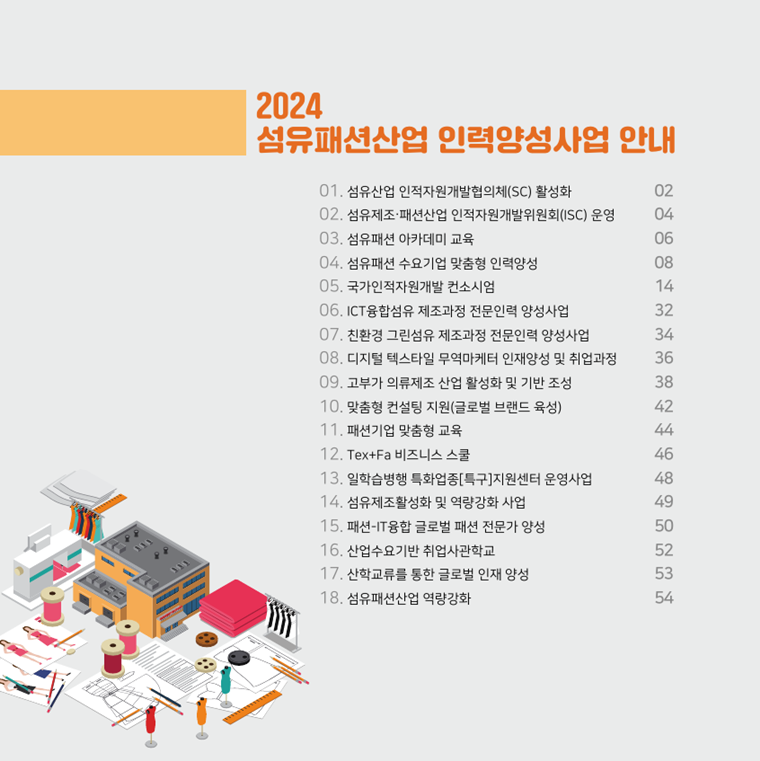 2024
섬유패션산업 인력양성사업 안내

01. 섬유산업 인적자원개발협의체(SC) 활성화 02
02. 섬유제조·패션산업 인적자원개발위원회(ISC) 운영 04
03. 섬유패션 아카데미 교육 06
04. 섬유패션 수요기업 맞춤형 인력양성 08
05. 국가인적자원개발 컨소시엄 14
06. ICT융합섬유 제조과정 전문인력 양성사업 32
07. 친환경 그린섬유 제조과정 전문인력 양성사업 34
08. 디지털 텍스타일 무역마케터 인재양성 및 취업과정 36
09. 고부가 의류제조 산업 활성화 및 기반 조성 38
10. 맞춤형 컨설팅 지원(글로벌 브랜드 육성) 42
11. 패션기업 맞춤형 교육 44
12. Tex+Fa 비즈니스 스쿨 46
13. 일학습병행 특화업종[특구]지원센터 운영사업 48
14. 섬유제조활성화 및 역량강화 사업 49
15. 패션-IT융합 글로벌 패션 전문가 양성 50
16. 산업수요기반 취업사관학교 52
17. 산학교류를 통한 글로벌 인재 양성 53
18. 섬유패션산업 역량강화 54